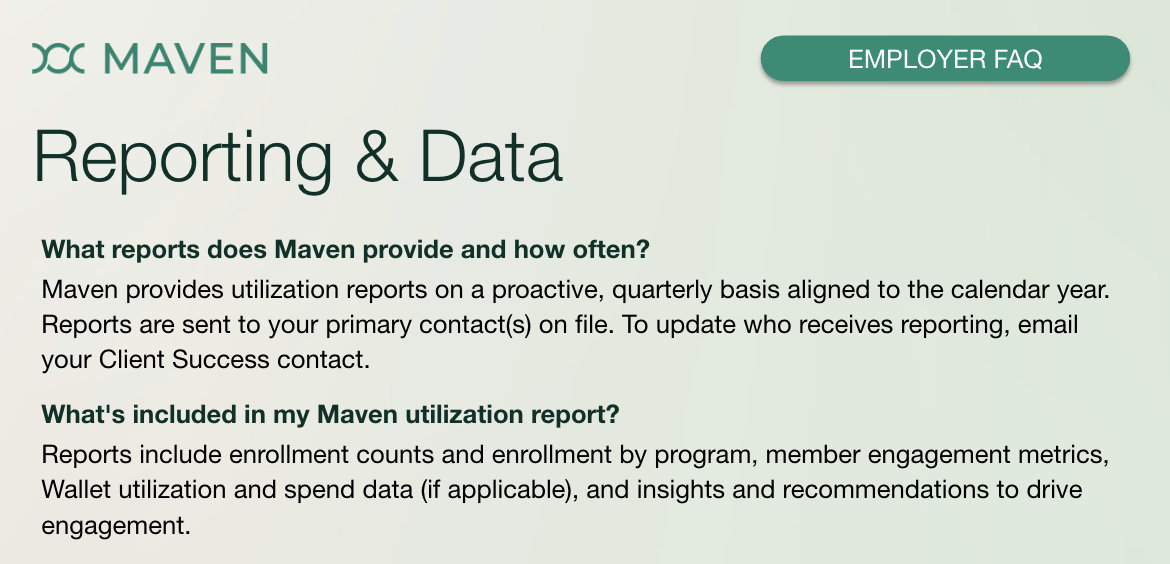 MAVEN

EMPLOYER FAQ

Reporting & Data

What reports does Maven provide and how often?

Maven provides utilization reports on a proactive, quarterly basis aligned to the calendar year. Reports are sent to your primary contact(s) on file. To update who receives reporting, email your Client Success contact.

What's included in my Maven utilization report?

Reports include enrollment counts and enrollment by program, member engagement metrics, Wallet utilization and spend data (if applicable), and insights and recommendations to drive engagement.